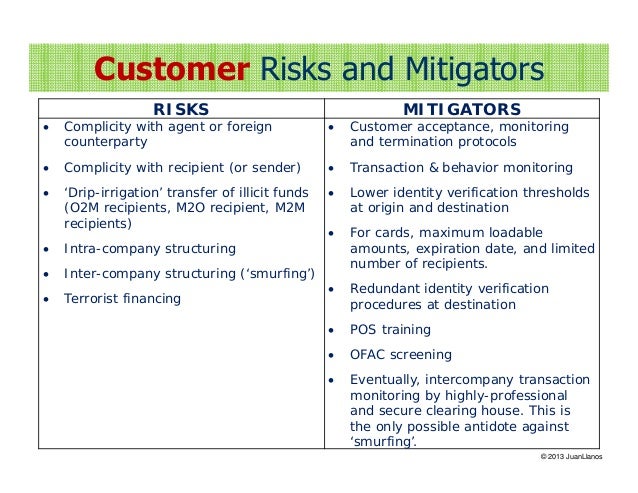 Customer Risks and Mitigators

| RISKS | MITIGATORS |
|---|---|
| • Complicity with agent or foreign counterparty<br>• Complicity with recipient (or sender)<br>• 'Drip-irrigation' transfer of illicit funds (O2M recipients, M2O recipient, M2M recipients)<br>• Intra-company structuring<br>• Inter-company structuring ('smurfing')<br>• Terrorist financing | • Customer acceptance, monitoring and termination protocols<br>• Transaction & behavior monitoring<br>• Lower identity verification thresholds at origin and destination<br>• For cards, maximum loadable amounts, expiration date, and limited number of recipients.<br>• Redundant identity verification procedures at destination<br>• POS training<br>• OFAC screening<br>• Eventually, intercompany transaction monitoring by highly-professional and secure clearing house. This is the only possible antidote against 'smurfing'. |

© 2013 JuanLlanos